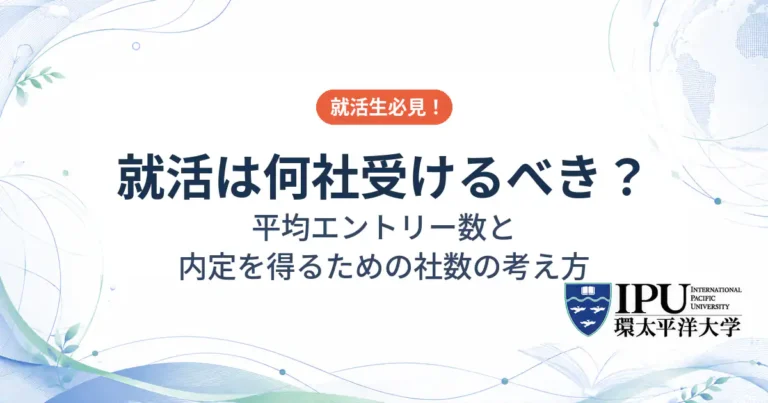 就活生必見！

就活は何社受けるべき？

平均エントリー数と
内定を得るための社数の考え方

IPU INTERNATIONAL PACIFIC UNIVERSITY
環太平洋大学